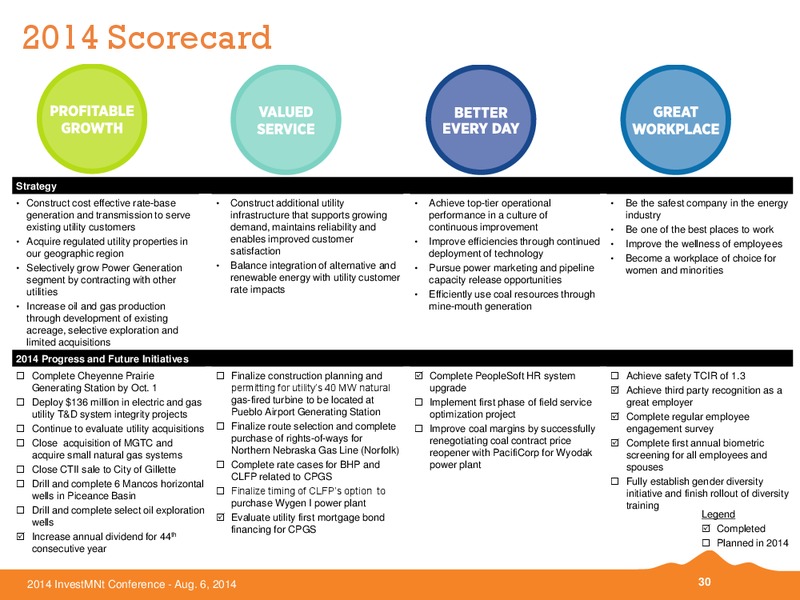 2014 Scorecard

PROFITABLE GROWTH

VALUED SERVICE

BETTER EVERY DAY

GREAT WORKPLACE

Strategy

• Construct cost effective rate-base generation and transmission to serve existing utility customers
• Acquire regulated utility properties in our geographic region
• Selectively grow Power Generation segment by contracting with other utilities
• Increase oil and gas production through development of existing acreage, selective exploration and limited acquisitions

• Construct additional utility infrastructure that supports growing demand, maintains reliability and enables improved customer satisfaction
• Balance integration of alternative and renewable energy with utility customer rate impacts

• Achieve top-tier operational performance in a culture of continuous improvement
• Improve efficiencies through continued deployment of technology
• Pursue power marketing and pipeline capacity release opportunities
• Efficiently use coal resources through mine-mouth generation

• Be the safest company in the energy industry
• Be one of the best places to work
• Improve the wellness of employees
• Become a workplace of choice for women and minorities

2014 Progress and Future Initiatives

☐ Complete Cheyenne Prairie Generating Station by Oct. 1
☐ Deploy $136 million in electric and gas utility T&D system integrity projects
☐ Continue to evaluate utility acquisitions
☐ Close acquisition of MGTC and acquire small natural gas systems
☐ Close CTII sale to City of Gillette
☐ Drill and complete 6 Mancos horizontal wells in Piceance Basin
☐ Drill and complete select oil exploration wells
☑ Increase annual dividend for 44$^{th}$ consecutive year

☐ Finalize construction planning and permitting for utility's 40 MW natural gas-fired turbine to be located at Pueblo Airport Generating Station
☐ Finalize route selection and complete purchase of rights-of-ways for Northern Nebraska Gas Line (Norfolk)
☐ Complete rate cases for BHP and CLFP related to CPGS
☐ Finalize timing of CLFP's option to purchase Wygen I power plant
☑ Evaluate utility first mortgage bond financing for CPGS

☑ Complete PeopleSoft HR system upgrade
☐ Implement first phase of field service optimization project
☐ Improve coal margins by successfully renegotiating coal contract price reopener with PacifiCorp for Wyodak power plant

☐ Achieve safety TCIR of 1.3
☑ Achieve third party recognition as a great employer
☑ Complete regular employee engagement survey
☑ Complete first annual biometric screening for all employees and spouses
☐ Fully establish gender diversity initiative and finish rollout of diversity training

Legend
☑ Completed
☐ Planned in 2014

2014 InvestMNt Conference - Aug. 6, 2014

30